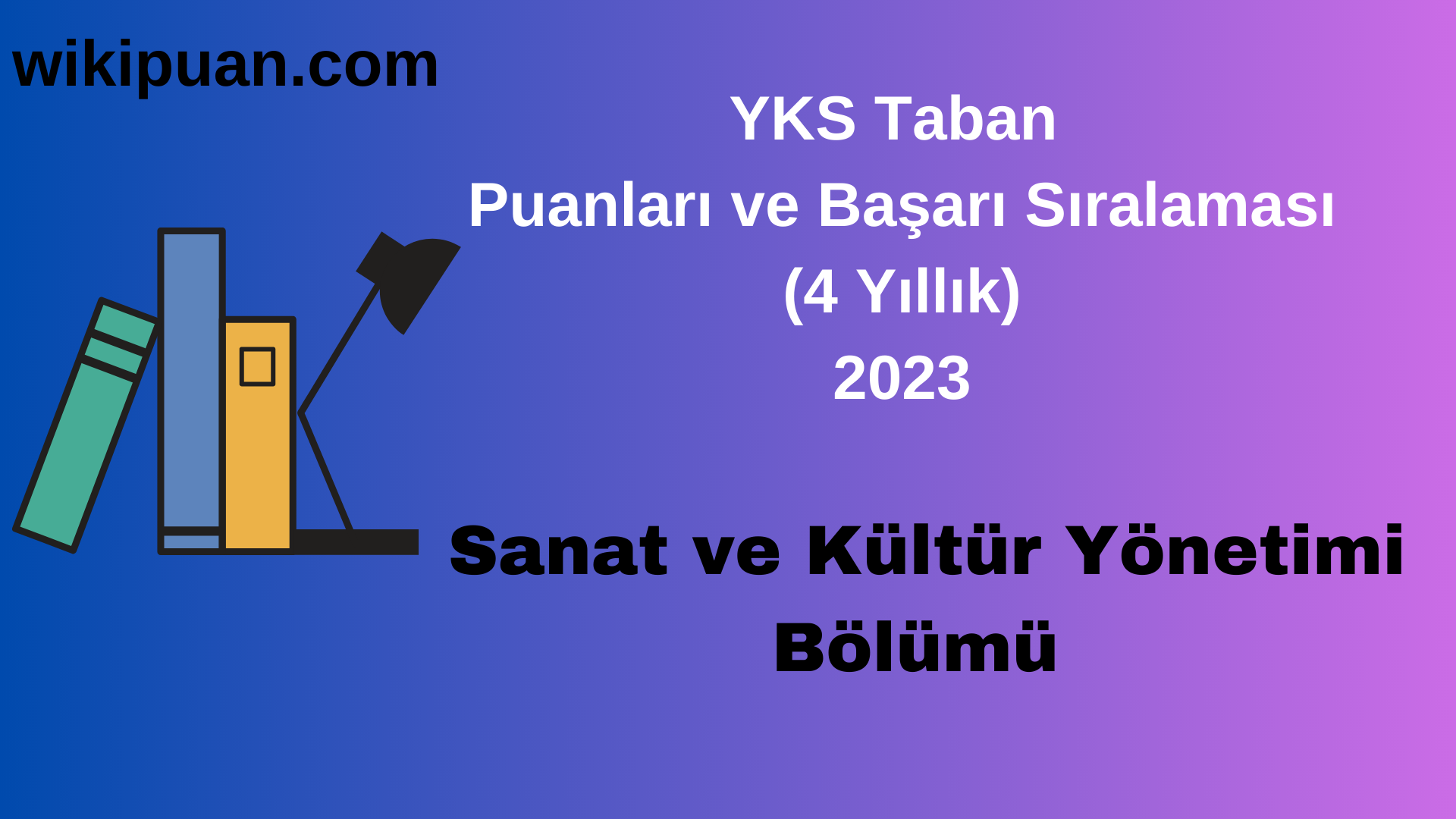 wikipuan.com

YKS Taban
Puanları ve Başarı Sıralaması
(4 Yıllık)
2023

Sanat ve Kültür Yönetimi
Bölümü